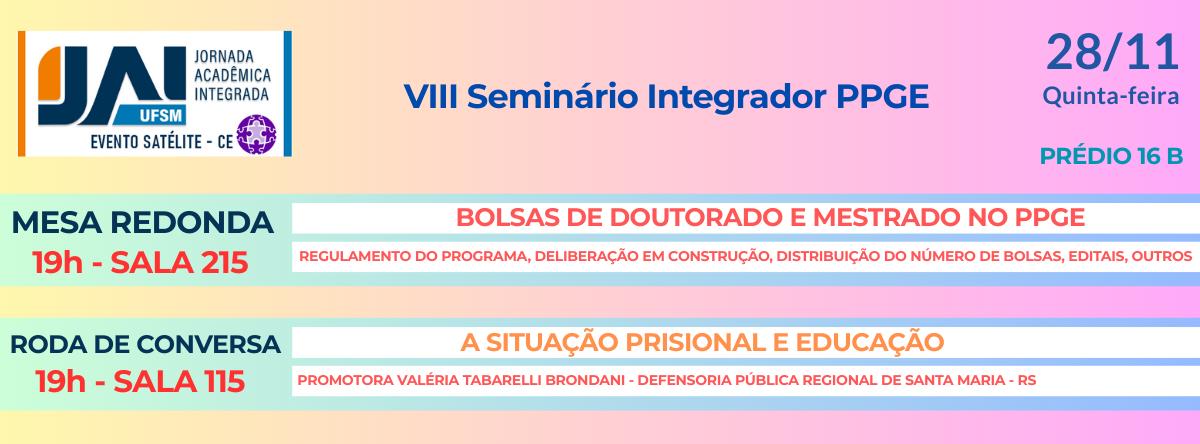 JAI UFSM
JORNADA ACADÊMICA INTEGRADA
EVENTO SATÉLITE - CE

VIII Seminário Integrador PPGE

28/11
Quinta-feira

PRÉDIO 16 B

MESA REDONDA
19h - SALA 215

BOLSAS DE DOUTORADO E MESTRADO NO PPGE

REGULAMENTO DO PROGRAMA, DELIBERAÇÃO EM CONSTRUÇÃO, DISTRIBUIÇÃO DO NÚMERO DE BOLSAS, EDITAIS, OUTROS

RODA DE CONVERSA
19h - SALA 115

A SITUAÇÃO PRISIONAL E EDUCAÇÃO

PROMOTORA VALÉRIA TABARELLI BRONDANI - DEFENSORIA PÚBLICA REGIONAL DE SANTA MARIA - RS